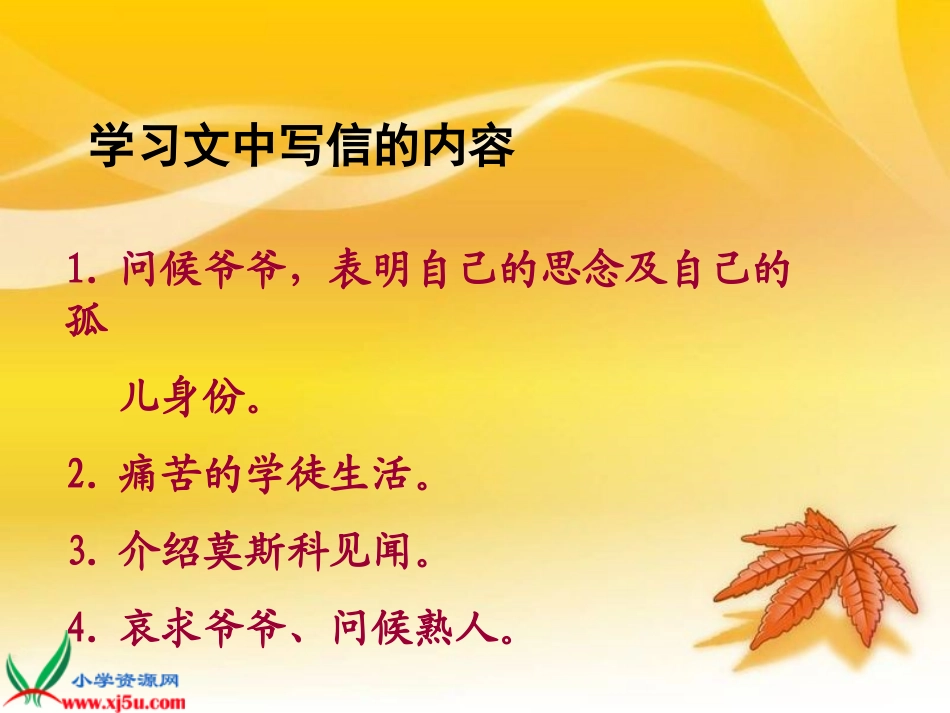 学习文中写信的内容

1. 问候爷爷，表明自己的思念及自己的孤儿身份。

2. 痛苦的学徒生活。

3. 介绍莫斯科见闻。

4. 哀求爷爷、问候熟人。

小学资源网
www.xj5u.com